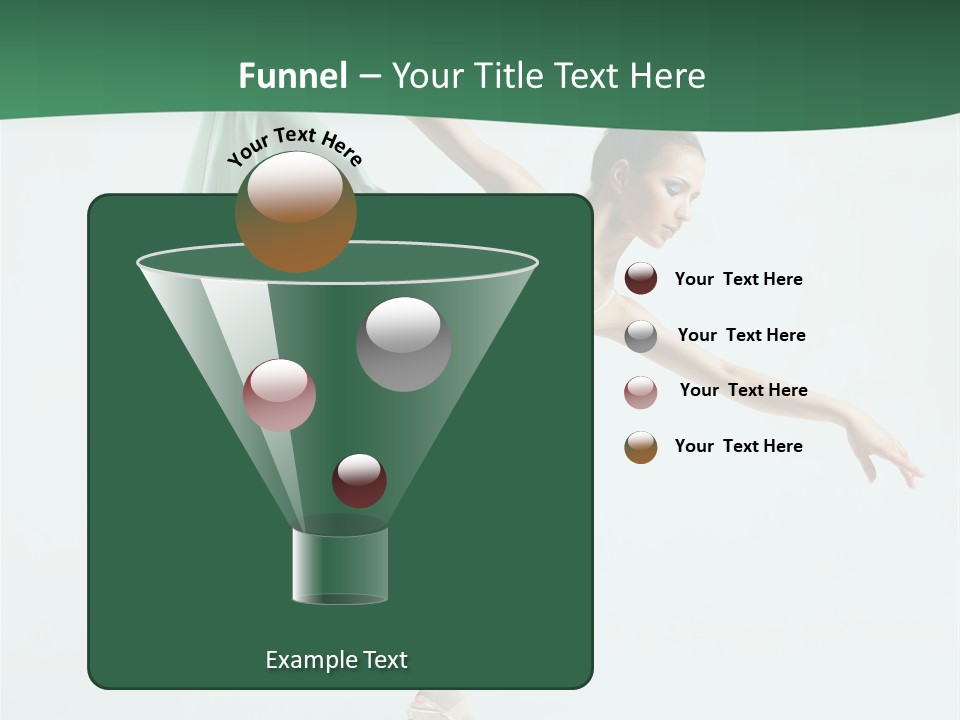 Funnel – Your Title Text Here

Your Text Here

Example Text

Your Text Here

Your Text Here

Your Text Here

Your Text Here